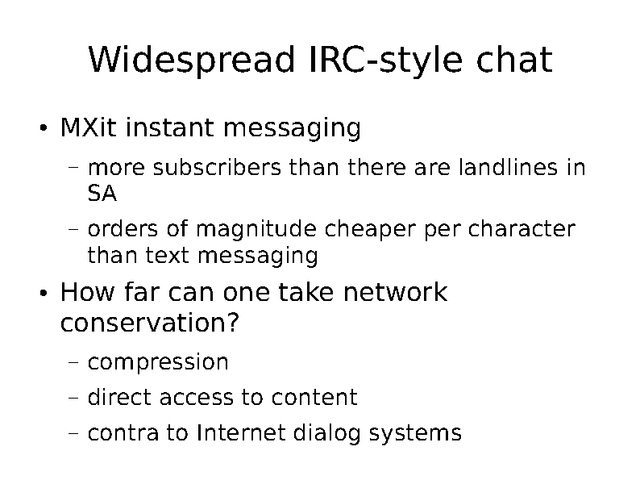 Widespread IRC-style chat

• MXit instant messaging
  – more subscribers than there are landlines in SA
  – orders of magnitude cheaper per character than text messaging
• How far can one take network conservation?
  – compression
  – direct access to content
  – contra to Internet dialog systems